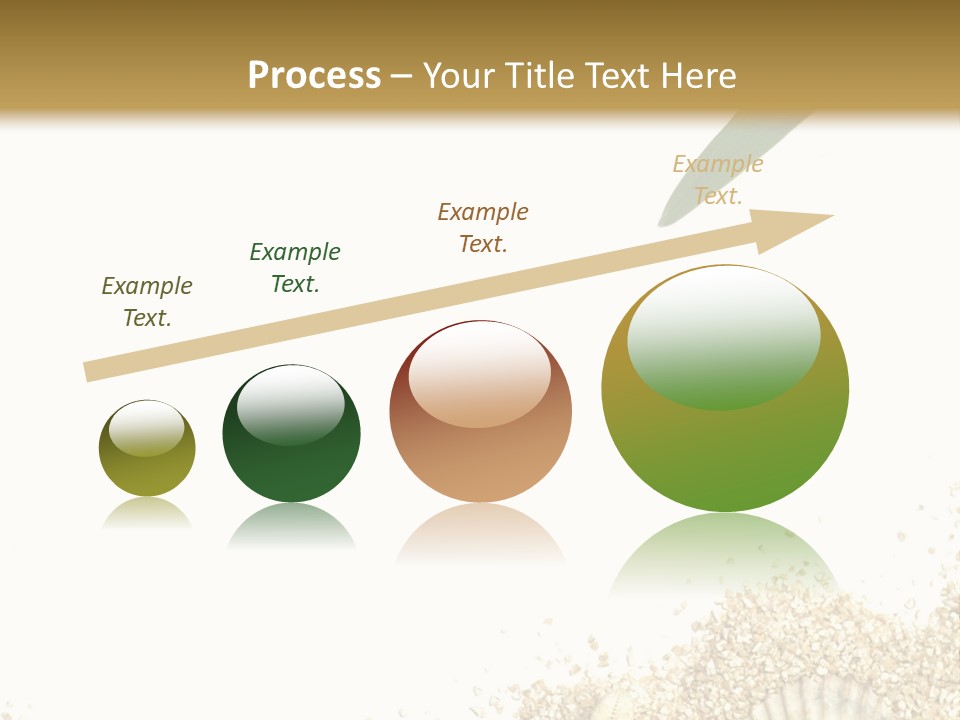 Process – Your Title Text Here

Example Text.

Example Text.

Example Text.

Example Text.